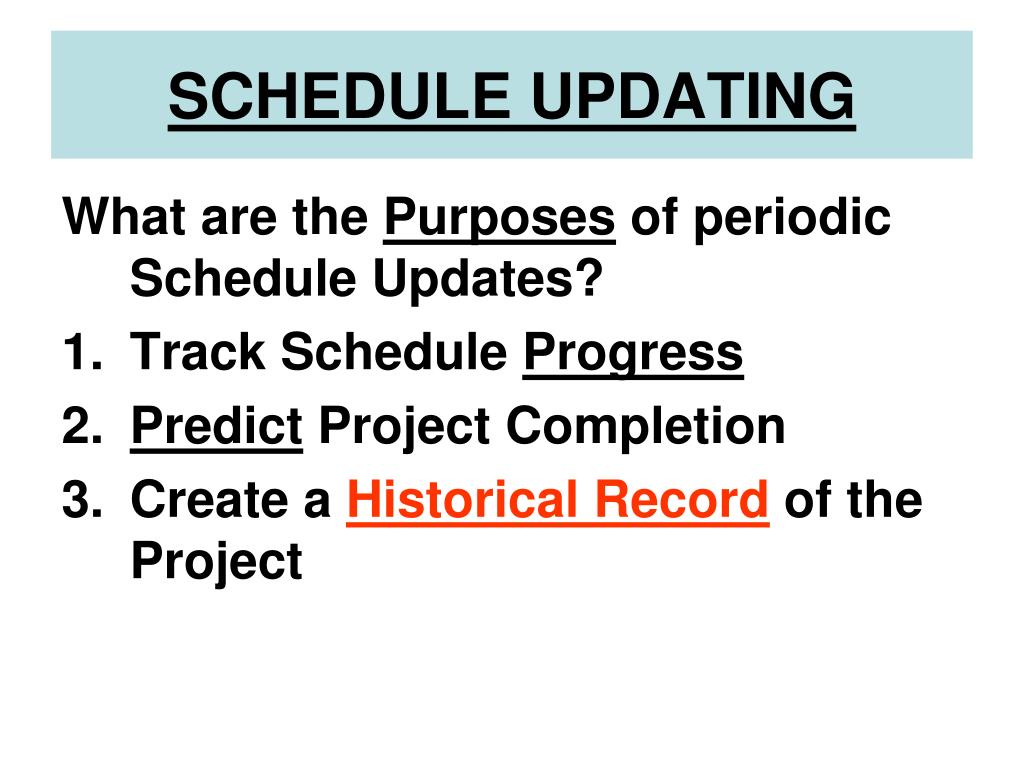 SCHEDULE UPDATING

What are the Purposes of periodic Schedule Updates?

1. Track Schedule Progress
2. Predict Project Completion
3. Create a Historical Record of the Project